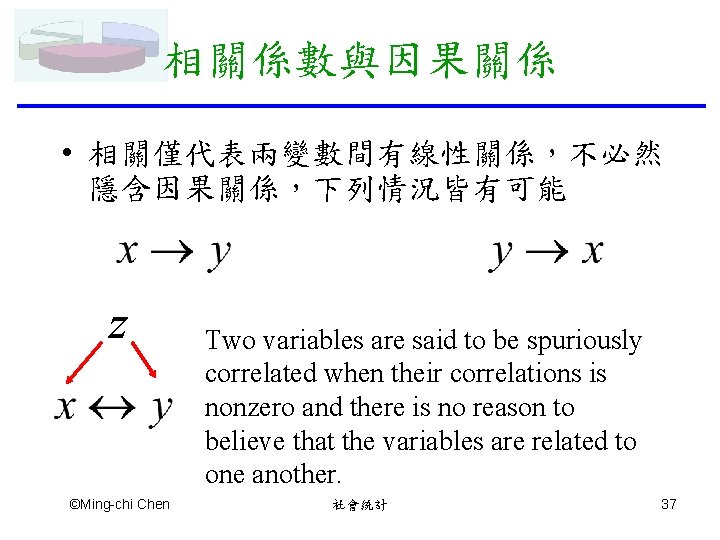 相關係數與因果關係

• 相關僅代表兩變數間有線性關係，不必然隱含因果關係，下列情況皆有可能

$x \rightarrow y$

$y \rightarrow x$

$z$

$x \leftrightarrow y$

Two variables are said to be spuriously correlated when their correlations is nonzero and there is no reason to believe that the variables are related to one another.

©Ming-chi Chen

社會統計

37